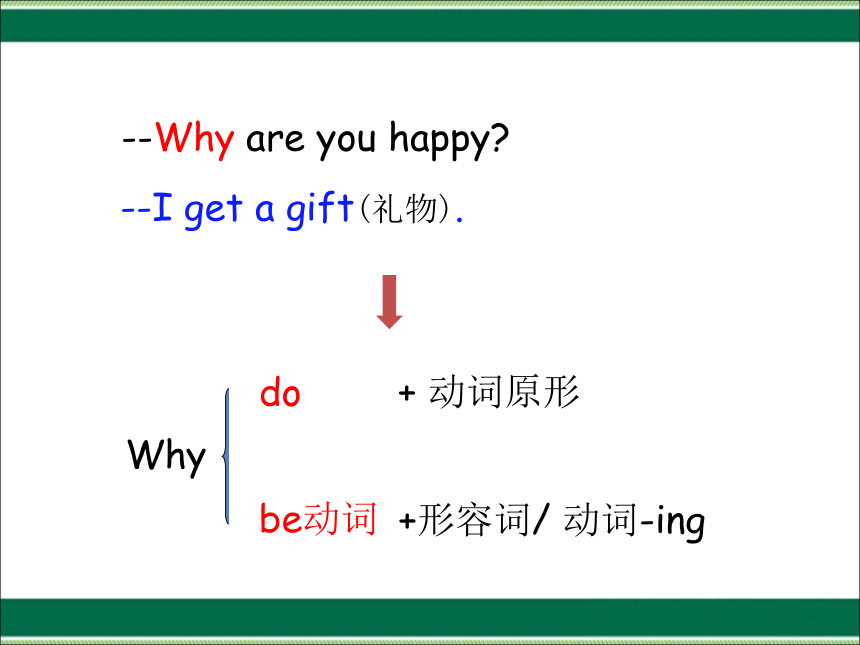 --Why are you happy?

--I get a gift(礼物).

Why do + 动词原形

be动词 +形容词/ 动词-ing